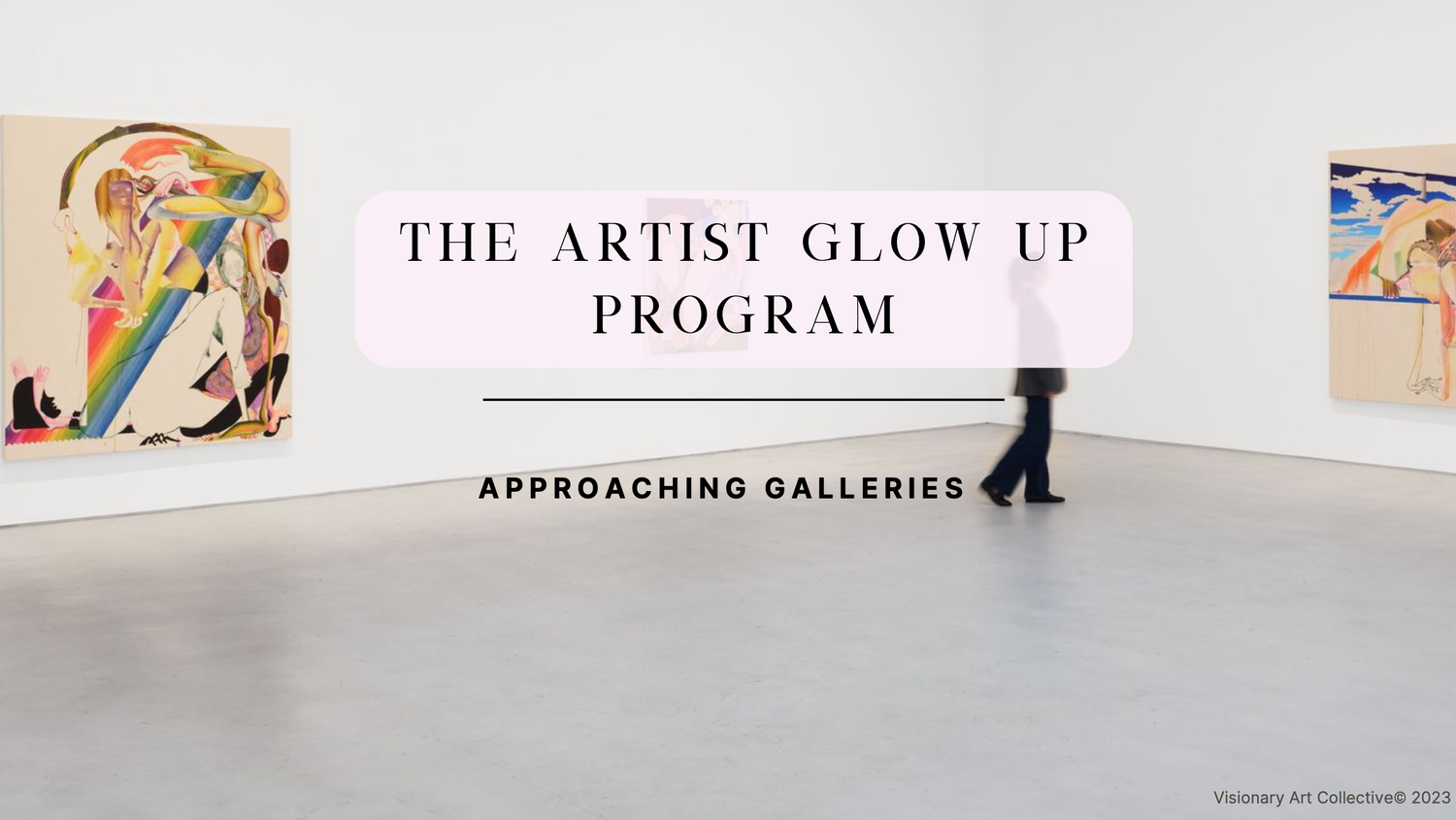 THE ARTIST GLOW UP PROGRAM

APPROACHING GALLERIES

Visionary Art Collective© 2023